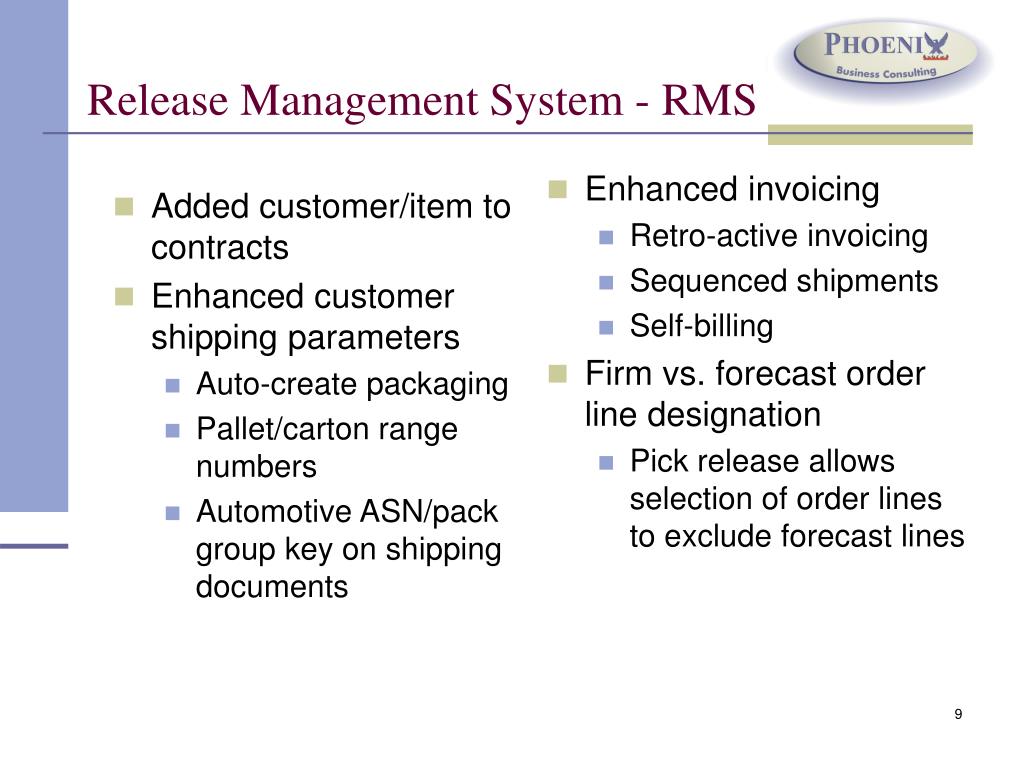 PHOENIX
Business Consulting

Release Management System - RMS

- Added customer/item to contracts
- Enhanced customer shipping parameters
  - Auto-create packaging
  - Pallet/carton range numbers
  - Automotive ASN/pack group key on shipping documents

- Enhanced invoicing
  - Retro-active invoicing
  - Sequenced shipments
  - Self-billing
- Firm vs. forecast order line designation
  - Pick release allows selection of order lines to exclude forecast lines

9